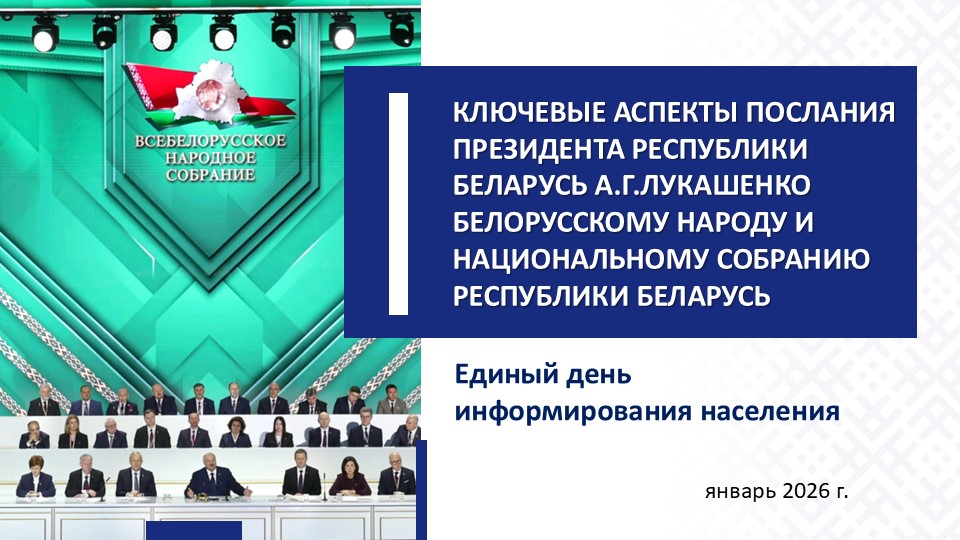 ВСЕБЕЛОРУССКОЕ НАРОДНОЕ СОБРАНИЕ

КЛЮЧЕВЫЕ АСПЕКТЫ ПОСЛАНИЯ ПРЕЗИДЕНТА РЕСПУБЛИКИ БЕЛАРУСЬ А.Г.ЛУКАШЕНКО БЕЛОРУССКОМУ НАРОДУ И НАЦИОНАЛЬНОМУ СОБРАНИЮ РЕСПУБЛИКИ БЕЛАРУСЬ

Единый день информирования населения

январь 2026 г.